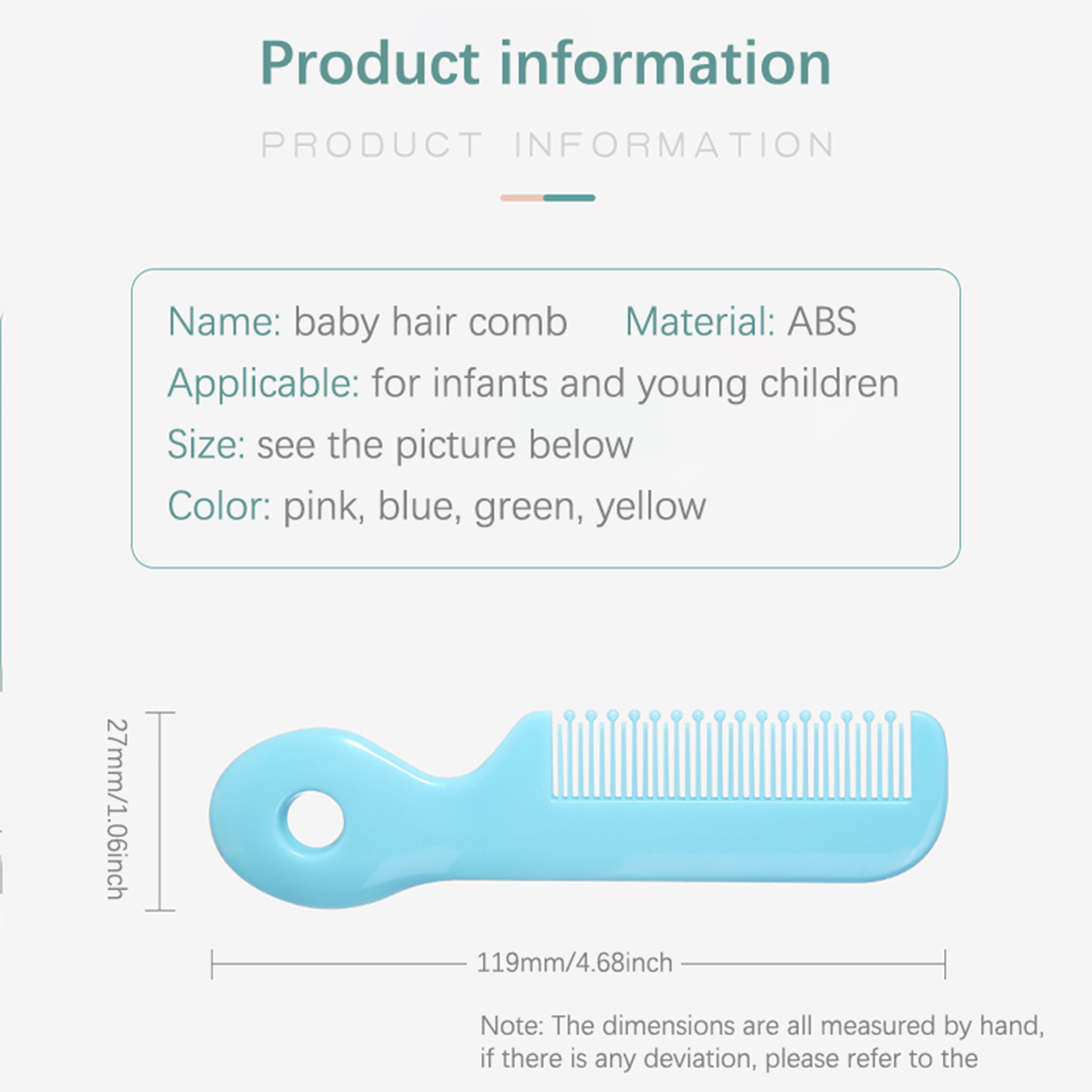 Product information

PRODUCT INFORMATION

Name: baby hair comb Material: ABS
Applicable: for infants and young children
Size: see the picture below
Color: pink, blue, green, yellow

27mm/1.06inch

119mm/4.68inch

Note: The dimensions are all measured by hand, if there is any deviation, please refer to the